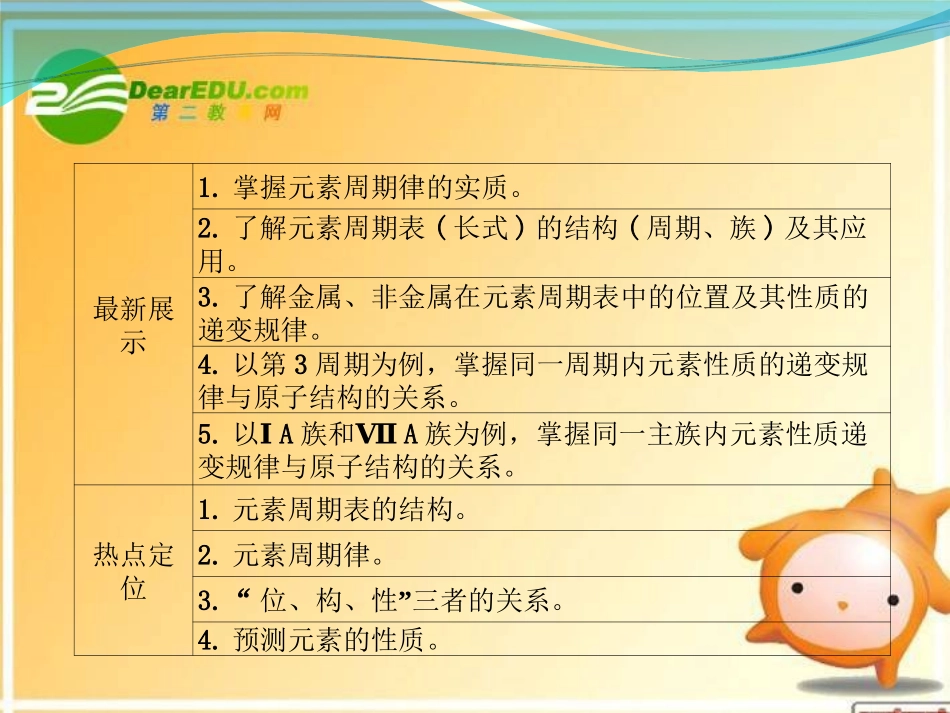 DearEDU.com
第二教育网

| 最新展示 | 1. 掌握元素周期律的实质。 |
|---|---|
| | 2. 了解元素周期表（长式）的结构（周期、族）及其应用。 |
| | 3. 了解金属、非金属在元素周期表中的位置及其性质的递变规律。 |
| | 4. 以第 3 周期为例，掌握同一周期内元素性质的递变规律与原子结构的关系。 |
| | 5. 以ⅠA 族和ⅦA 族为例，掌握同一主族内元素性质递变规律与原子结构的关系。 |
| 热点定位 | 1. 元素周期表的结构。 |
| | 2. 元素周期律。 |
| | 3. “位、构、性”三者的关系。 |
| | 4. 预测元素的性质。 |